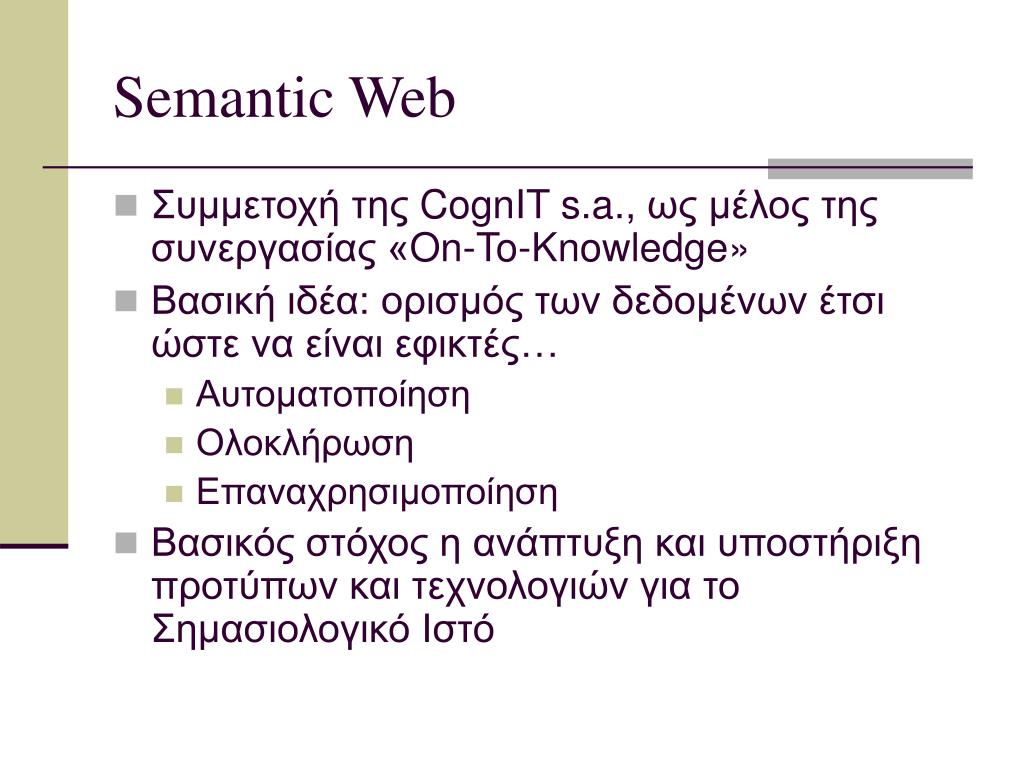 Semantic Web

Συμμετοχή της CognIT s.a., ως μέλος της συνεργασίας «On-To-Knowledge»

Βασική ιδέα: ορισμός των δεδομένων έτσι ώστε να είναι εφικτές…

Αυτοματοποίηση

Ολοκλήρωση

Επαναχρησιμοποίηση

Βασικός στόχος η ανάπτυξη και υποστήριξη προτύπων και τεχνολογιών για το Σημασιολογικό Ιστό